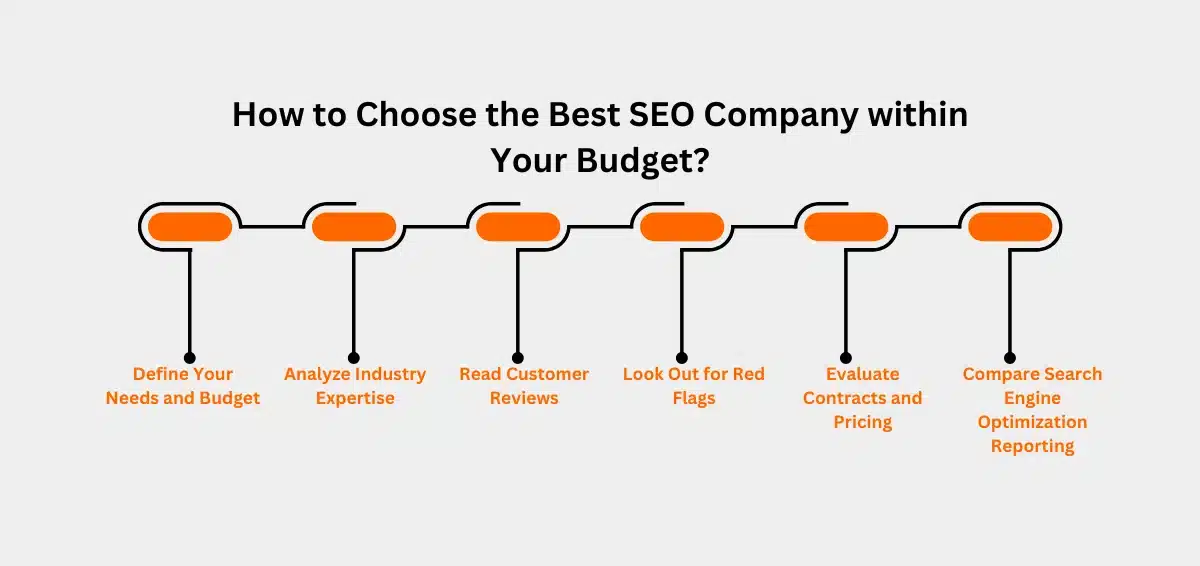 How to Choose the Best SEO Company within Your Budget?

Define Your Needs and Budget

Analyze Industry Expertise

Read Customer Reviews

Look Out for Red Flags

Evaluate Contracts and Pricing

Compare Search Engine Optimization Reporting